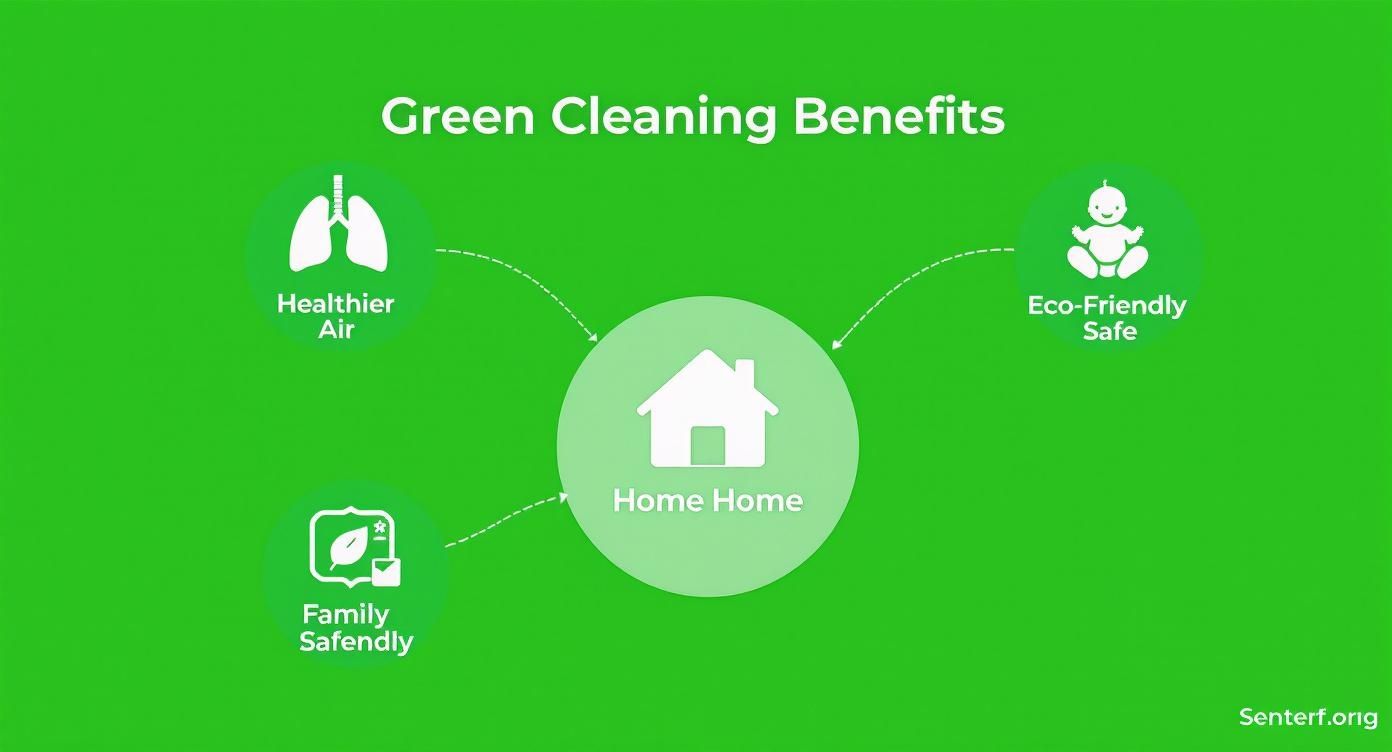 Green Cleaning Benefits

Healthier Air

Eco-Friendly Safe

Home Home

Family Safendly

Senterf.org